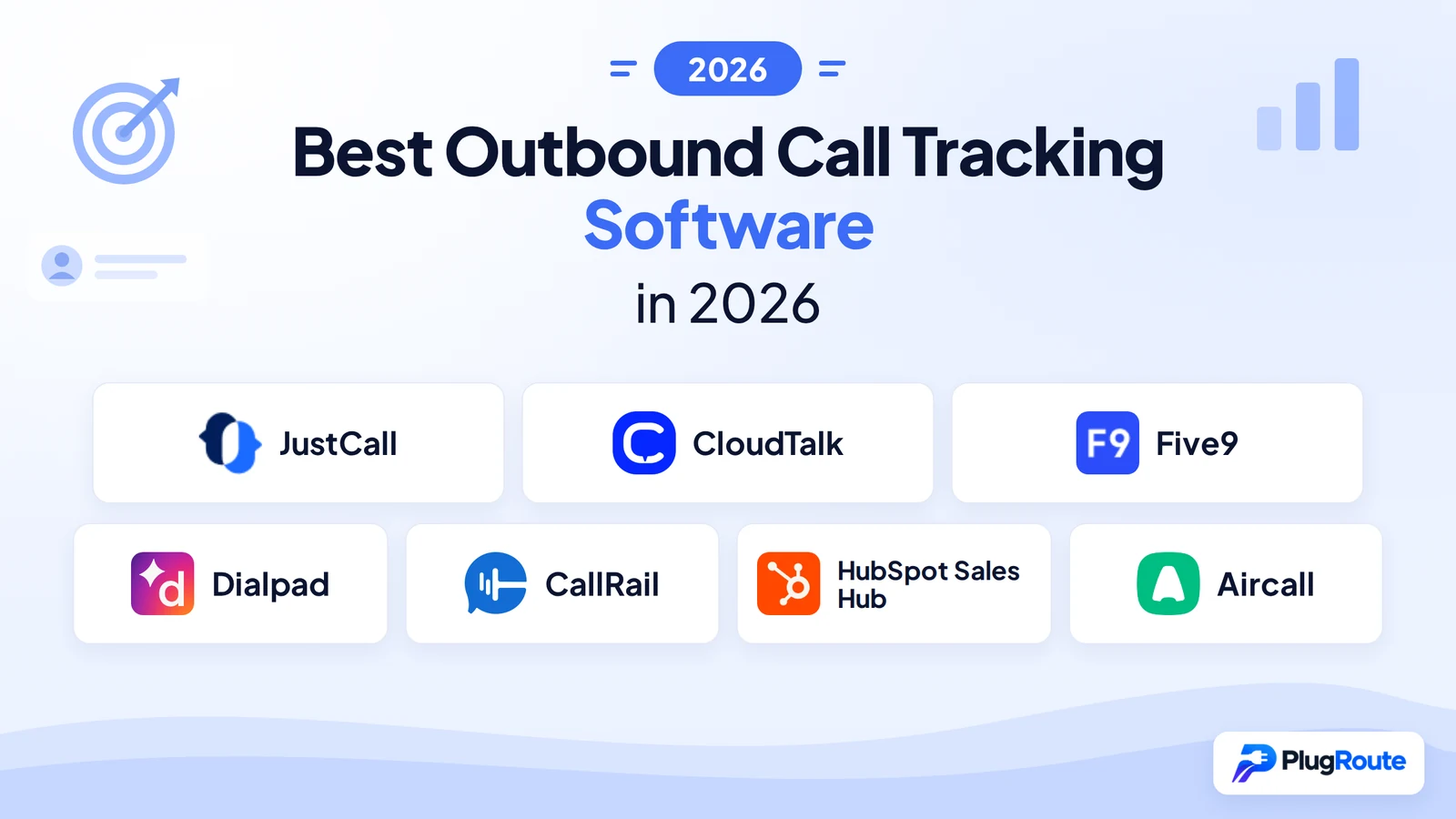 2026

Best Outbound Call Tracking Software in 2026

JustCall

CloudTalk

F9 Five9

Dialpad

CallRail

HubSpot Sales Hub

Aircall

PlugRoute